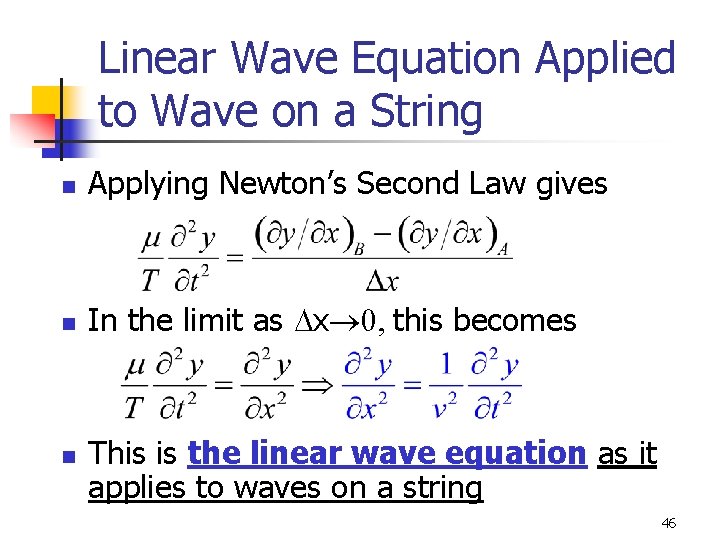 Linear Wave Equation Applied to Wave on a String

Applying Newton's Second Law gives

$\frac{\mu}{T}\frac{\partial^2 y}{\partial t^2} = \frac{(\partial y/\partial x)_B - (\partial y/\partial x)_A}{\Delta x}$

In the limit as $\Delta x \to 0$, this becomes

$\frac{\mu}{T}\frac{\partial^2 y}{\partial t^2} = \frac{\partial^2 y}{\partial x^2} \Rightarrow \frac{\partial^2 y}{\partial x^2} = \frac{1}{v^2}\frac{\partial^2 y}{\partial t^2}$

This is the linear wave equation as it applies to waves on a string

46